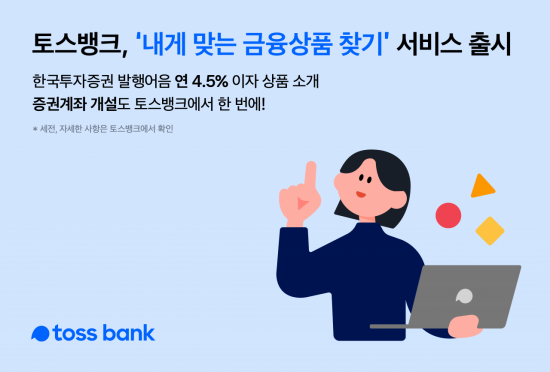 토스뱅크, '내게 맞는 금융상품 찾기' 서비스 출시

한국투자증권 발행어음 연 4.5% 이자 상품 소개
증권계좌 개설도 토스뱅크에서 한 번에!

* 세전, 자세한 사항은 토스뱅크에서 확인

toss bank